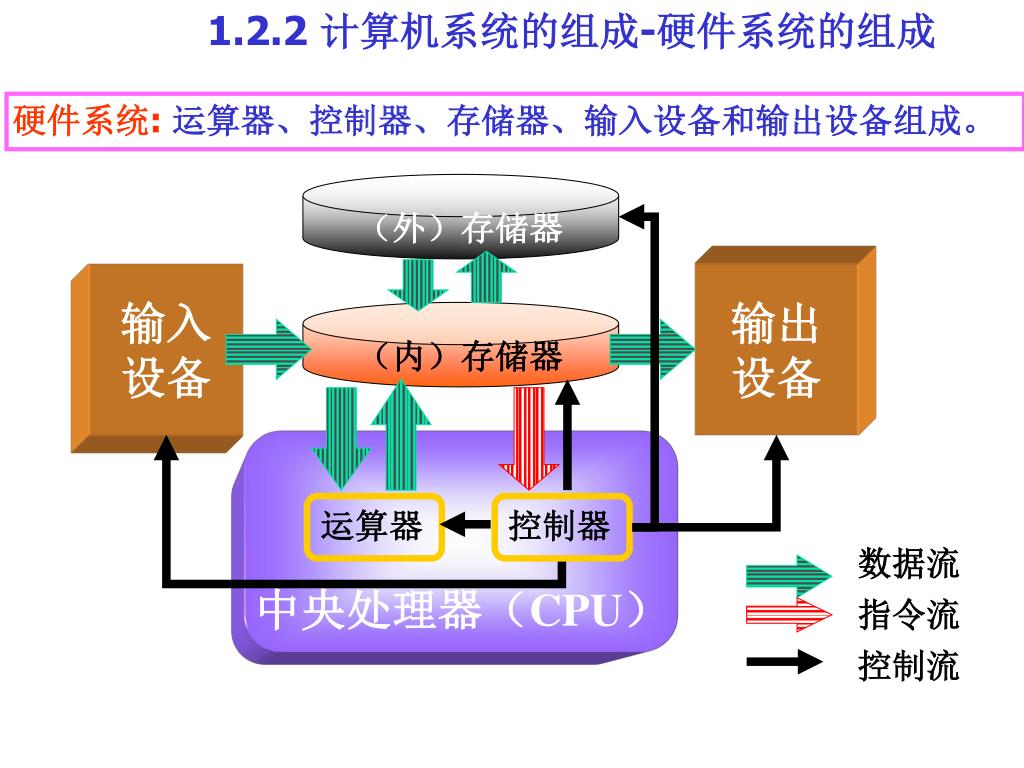 1.2.2 计算机系统的组成-硬件系统的组成

硬件系统: 运算器、控制器、存储器、输入设备和输出设备组成。

（外）存储器

输入设备

（内）存储器

输出设备

运算器

控制器

中央处理器（CPU）

数据流

指令流

控制流